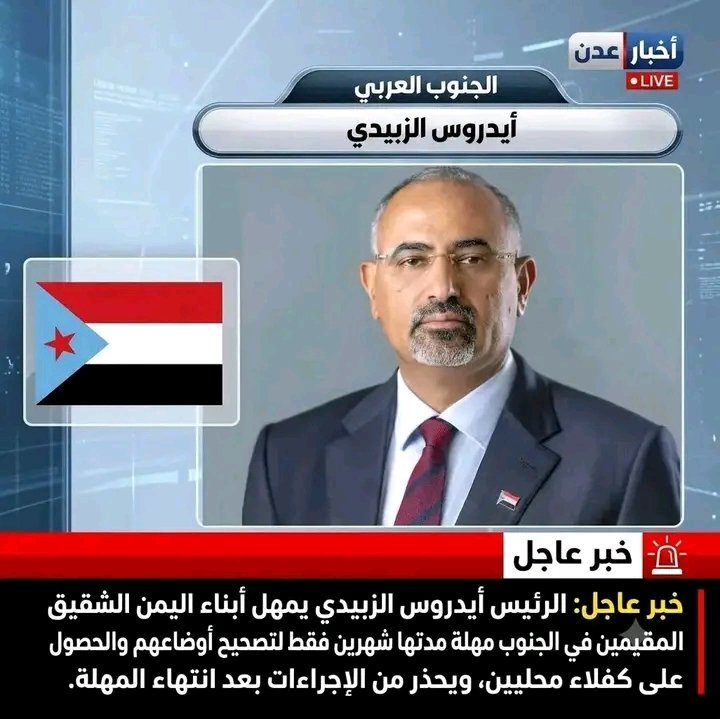 أخبار عدن
LIVE

الجنوب العربي
أيدروس الزبيدي

خبر عاجل

خبر عاجل: الرئيس أيدروس الزبيدي يمهل أبناء اليمن الشقيق المقيمين في الجنوب مهلة مدتها شهرين فقط لتصحيح أوضاعهم والحصول على كفلاء محليين، ويحذر من الإجراءات بعد انتهاء المهلة.